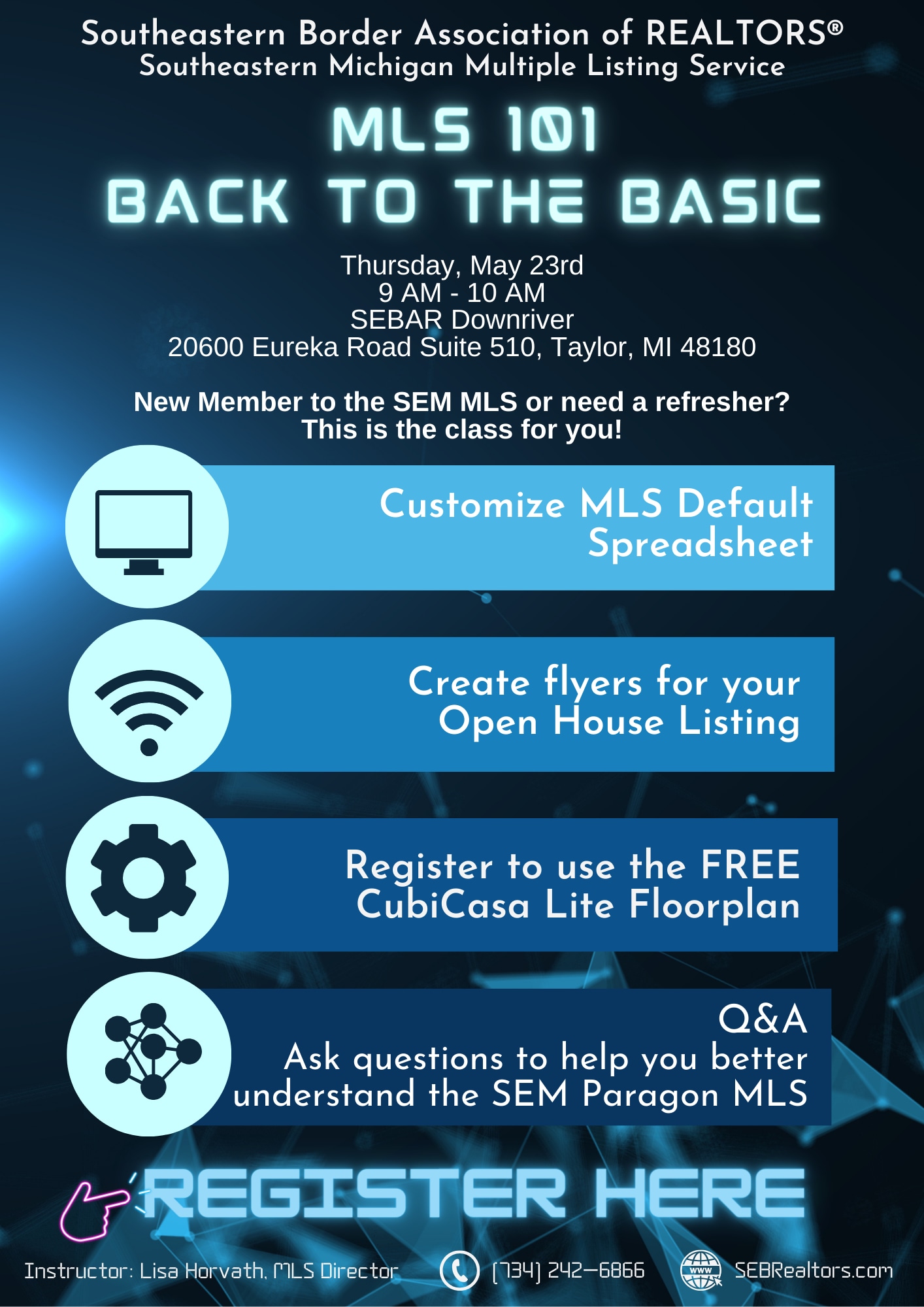 Southeastern Border Association of REALTORS®
Southeastern Michigan Multiple Listing Service

MLS 101
BACK TO THE BASIC

Thursday, May 23rd
9 AM - 10 AM
SEBAR Downriver
20600 Eureka Road Suite 510, Taylor, MI 48180

New Member to the SEM MLS or need a refresher?
This is the class for you!

Customize MLS Default Spreadsheet

Create flyers for your Open House Listing

Register to use the FREE CubiCasa Lite Floorplan

Q&A
Ask questions to help you better understand the SEM Paragon MLS

REGISTER HERE

Instructor: Lisa Horvath, MLS Director

(734) 242-6866

WWW

SEBRealtors.com